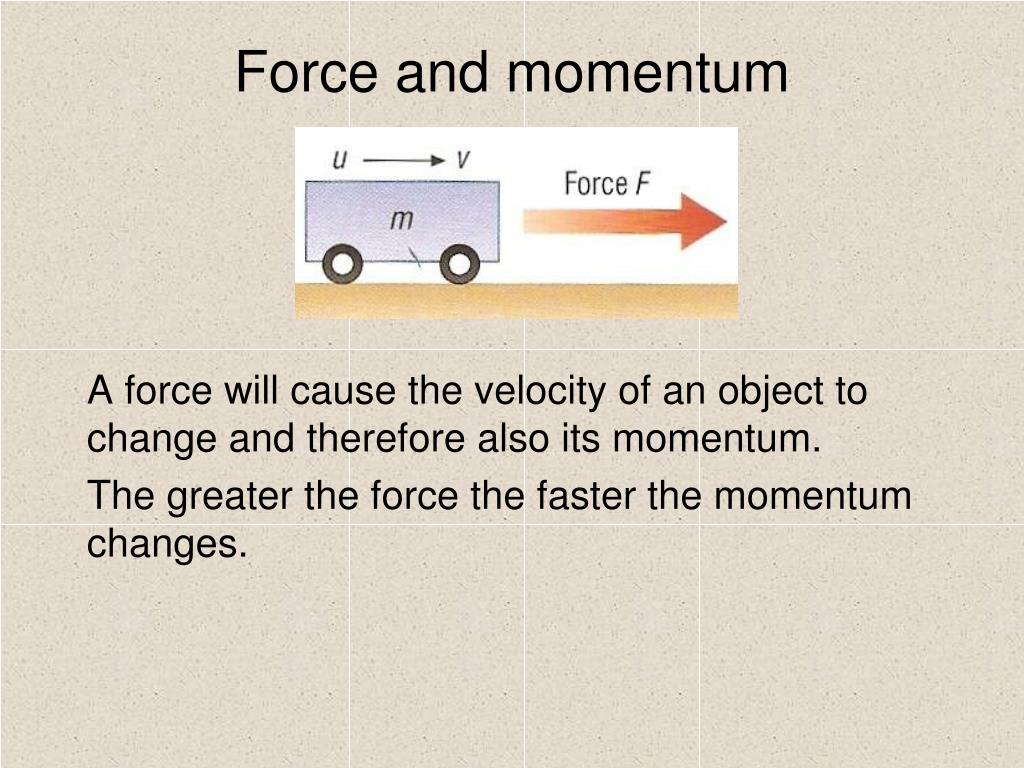 Force and momentum

$u \longrightarrow v$

$m$

Force $F$

A force will cause the velocity of an object to change and therefore also its momentum.

The greater the force the faster the momentum changes.